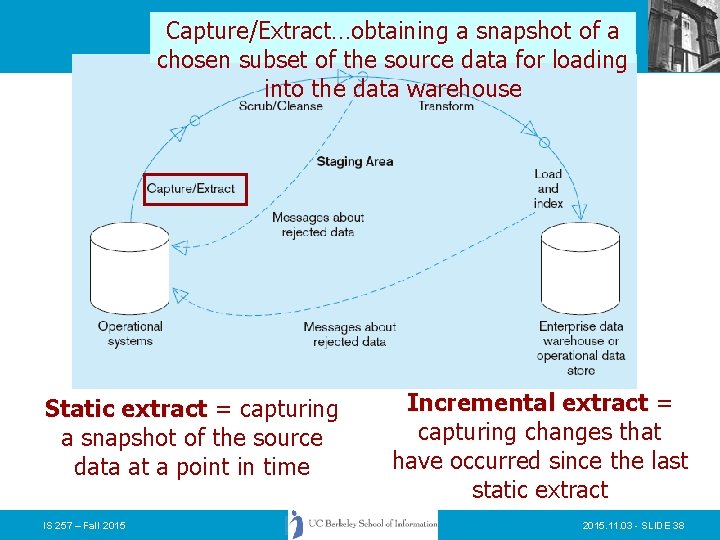 Capture/Extract…obtaining a snapshot of a chosen subset of the source data for loading into the data warehouse

Scrub/Cleanse

Transform

Staging Area

Capture/Extract

Load and index

Messages about rejected data

Operational systems

Messages about rejected data

Enterprise data warehouse or operational data store

**Static extract** = capturing a snapshot of the source data at a point in time

**Incremental extract** = capturing changes that have occurred since the last static extract

IS 257 – Fall 2015

UC Berkeley School of Information

2015.11.03 - SLIDE 38